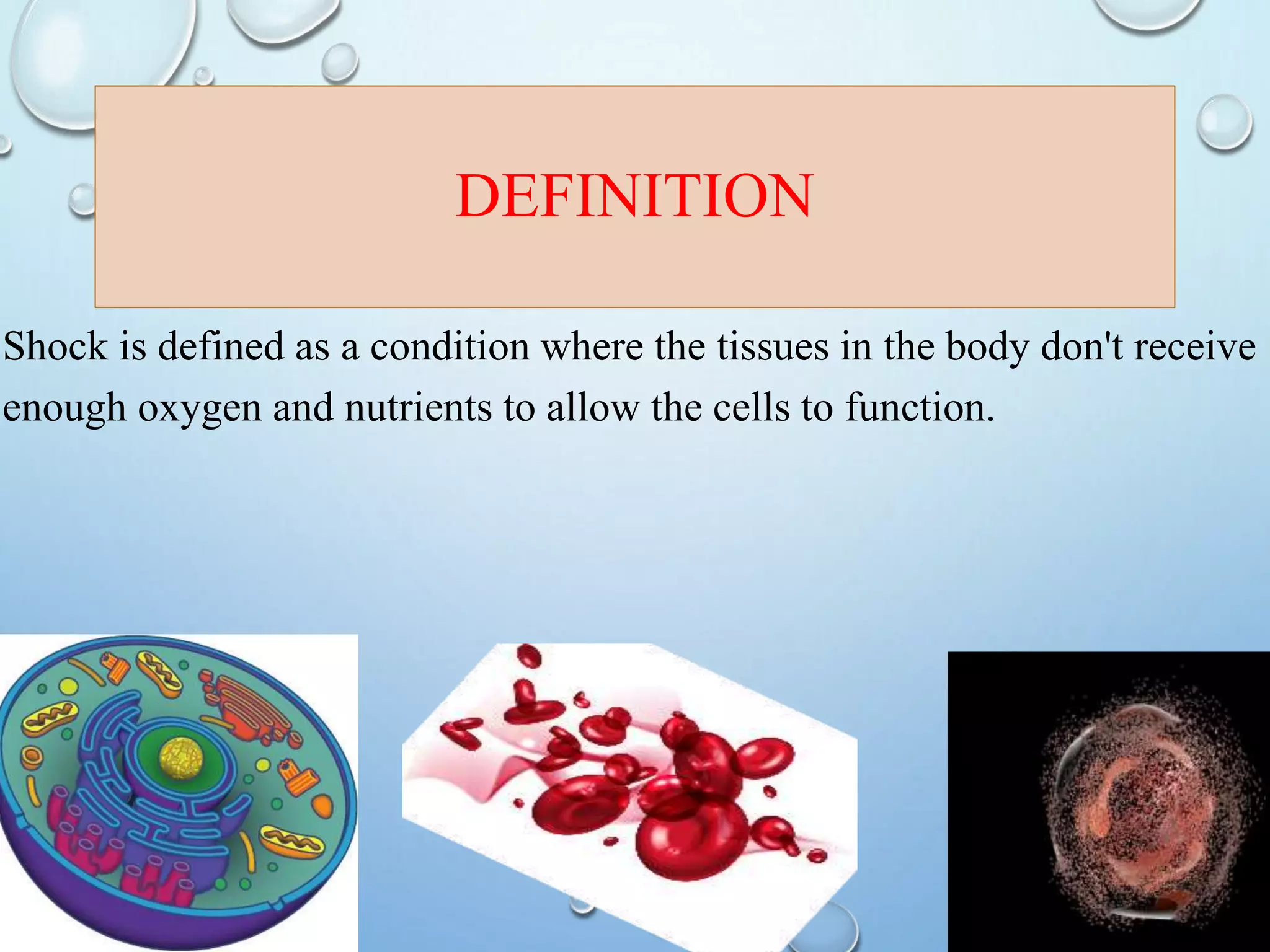 DEFINITION

Shock is defined as a condition where the tissues in the body don't receive enough oxygen and nutrients to allow the cells to function.